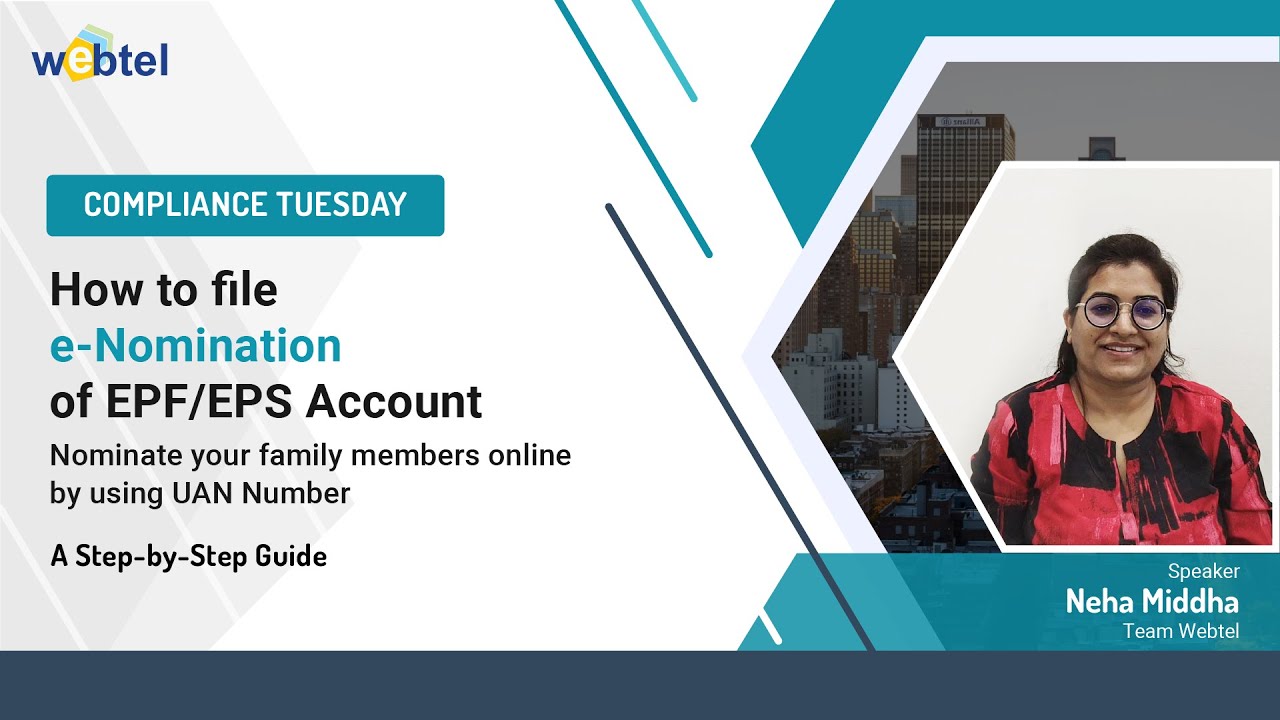 webtel

COMPLIANCE TUESDAY

How to file
e-Nomination
of EPF/EPS Account

Nominate your family members online by using UAN Number

A Step-by-Step Guide

Speaker
Neha Middha
Team Webtel